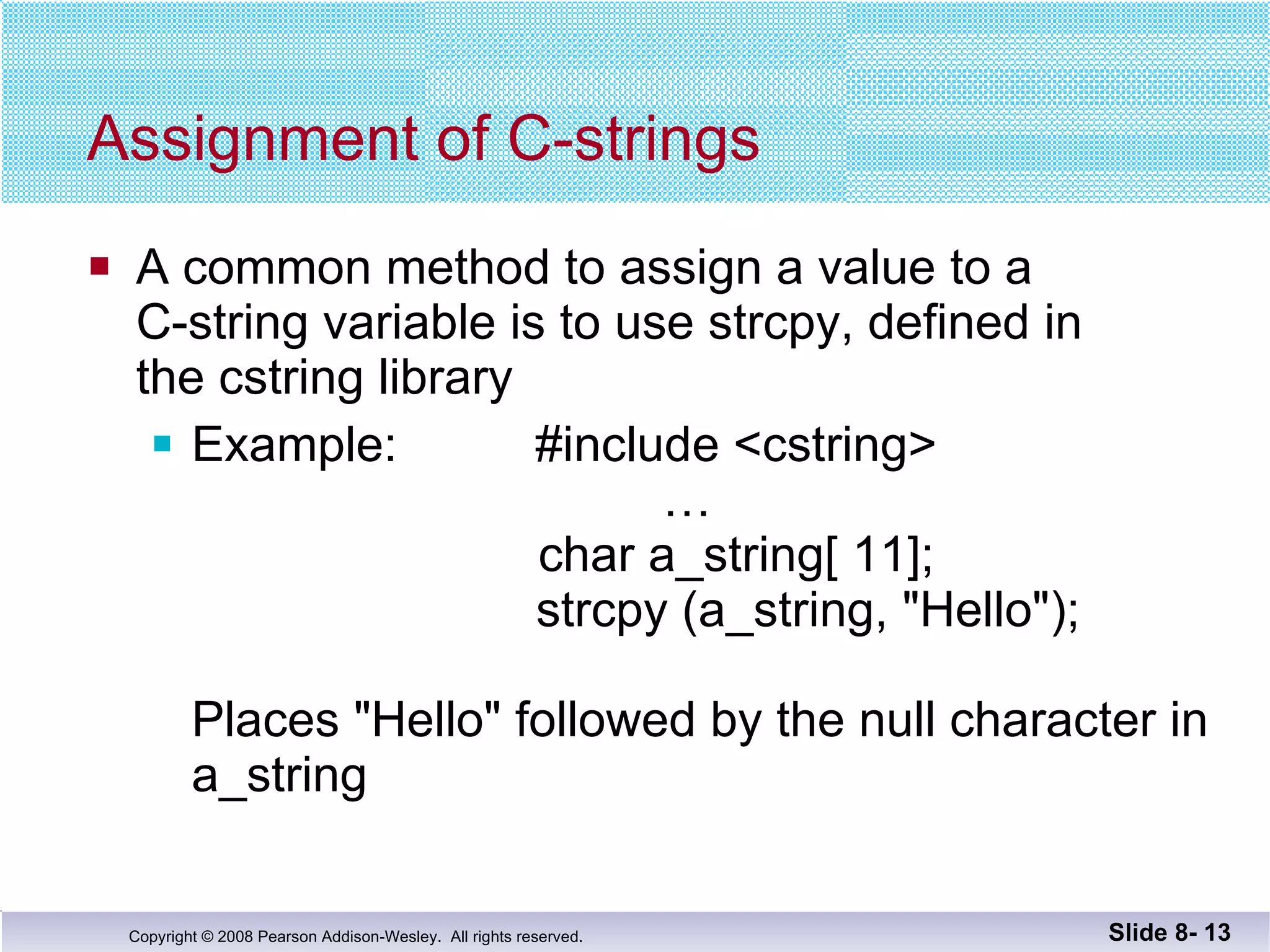 Assignment of C-strings

A common method to assign a value to a C-string variable is to use strcpy, defined in the cstring library

Example: #include <cstring>
…
char a_string[ 11];
strcpy (a_string, "Hello");

Places "Hello" followed by the null character in a_string

Copyright © 2008 Pearson Addison-Wesley. All rights reserved.

Slide 8- 13